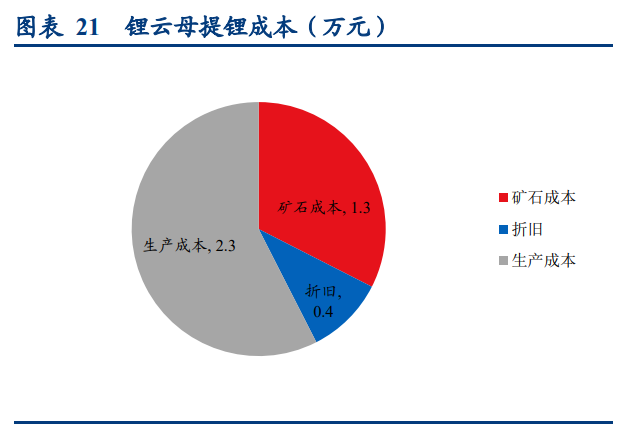 图表 21 锂云母提锂成本（万元）

矿石成本, 1.3

折旧, 0.4

生产成本, 2.3

矿石成本
折旧
生产成本